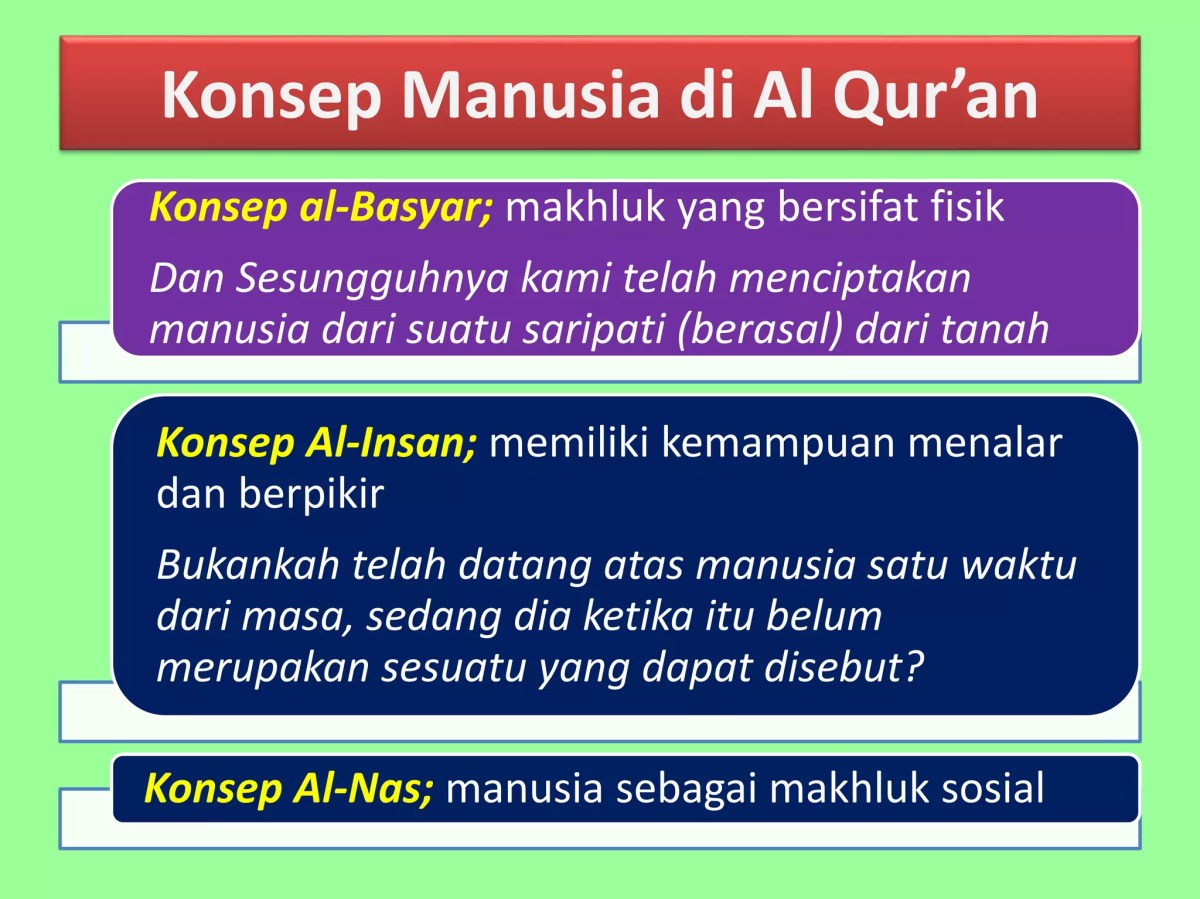 Konsep Manusia di Al Qur’an

Konsep al-Basyar; makhluk yang bersifat fisik

Dan Sesungguhnya kami telah menciptakan manusia dari suatu saripati (berasal) dari tanah

Konsep Al-Insan; memiliki kemampuan menalar dan berpikir

Bukankah telah datang atas manusia satu waktu dari masa, sedang dia ketika itu belum merupakan sesuatu yang dapat disebut?

Konsep Al-Nas; manusia sebagai makhluk sosial